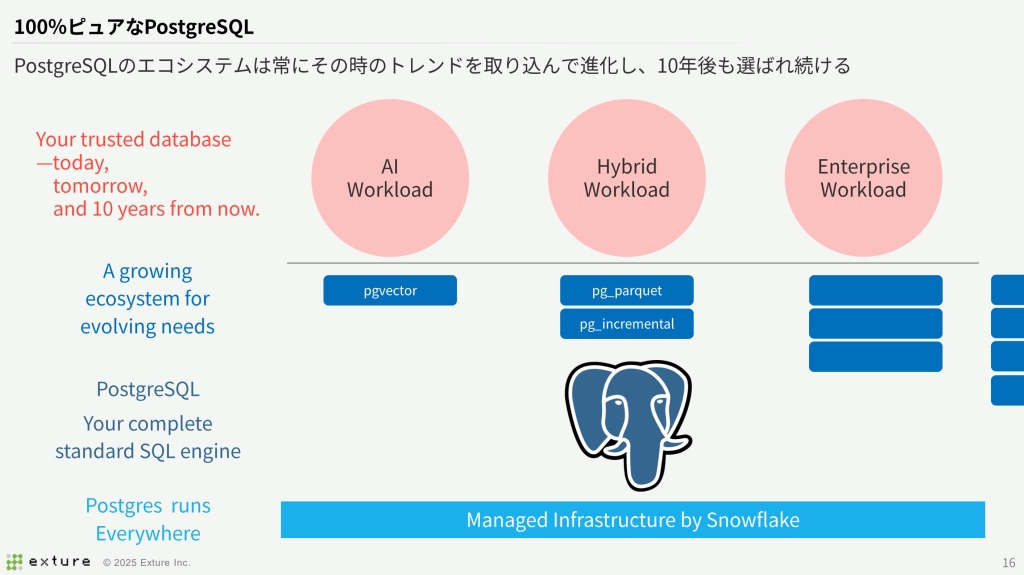 100%ピュアなPostgreSQL

PostgreSQLのエコシステムは常にその時のトレンドを取り込んで進化し、10年後も選ばれ続ける

Your trusted database —today, tomorrow, and 10 years from now.

AI Workload

Hybrid Workload

Enterprise Workload

A growing ecosystem for evolving needs

pgvector

pg_parquet

pg_incremental

PostgreSQL

Your complete standard SQL engine

Postgres runs Everywhere

Managed Infrastructure by Snowflake

exture © 2025 Exture Inc.

16